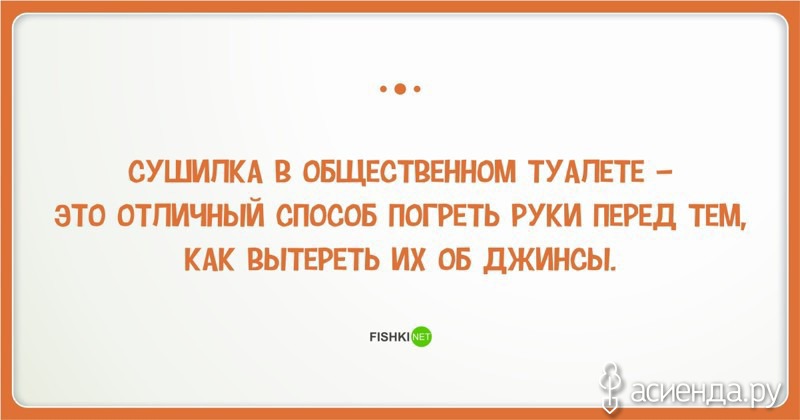 СУШИЛКА В ОБЩЕСТВЕННОМ ТУАЛЕТЕ – ЭТО ОТЛИЧНЫЙ СПОСОБ ПОГРЕТЬ РУКИ ПЕРЕД ТЕМ, КАК ВЫТЕРЕТЬ ИХ ОБ ДЖИНСЫ.

FISHKI NET

асиенда.ру